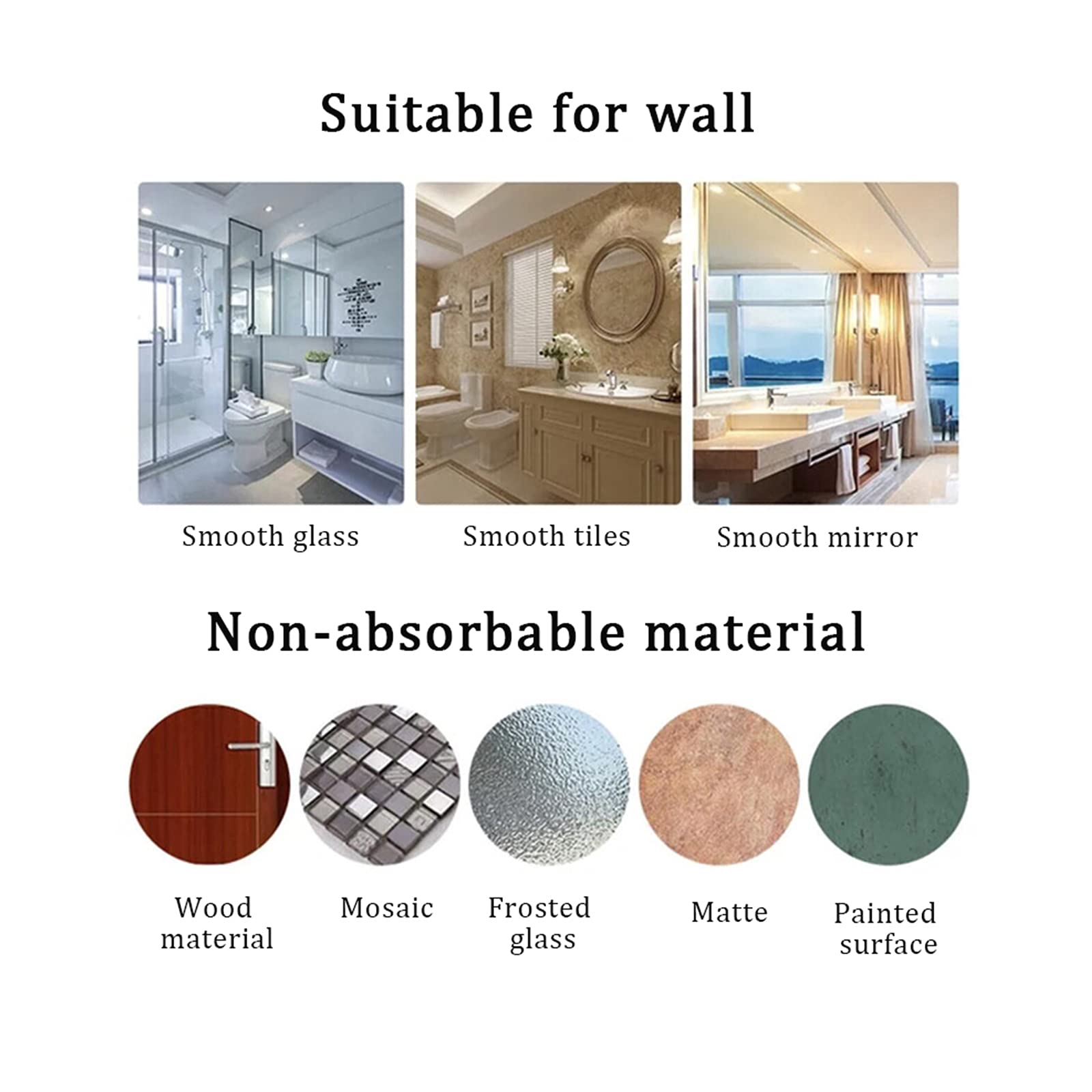 Suitable for wall

Smooth glass

Smooth tiles

Smooth mirror

Non-absorbable material

Wood material

Mosaic

Frosted glass

Matte

Painted surface